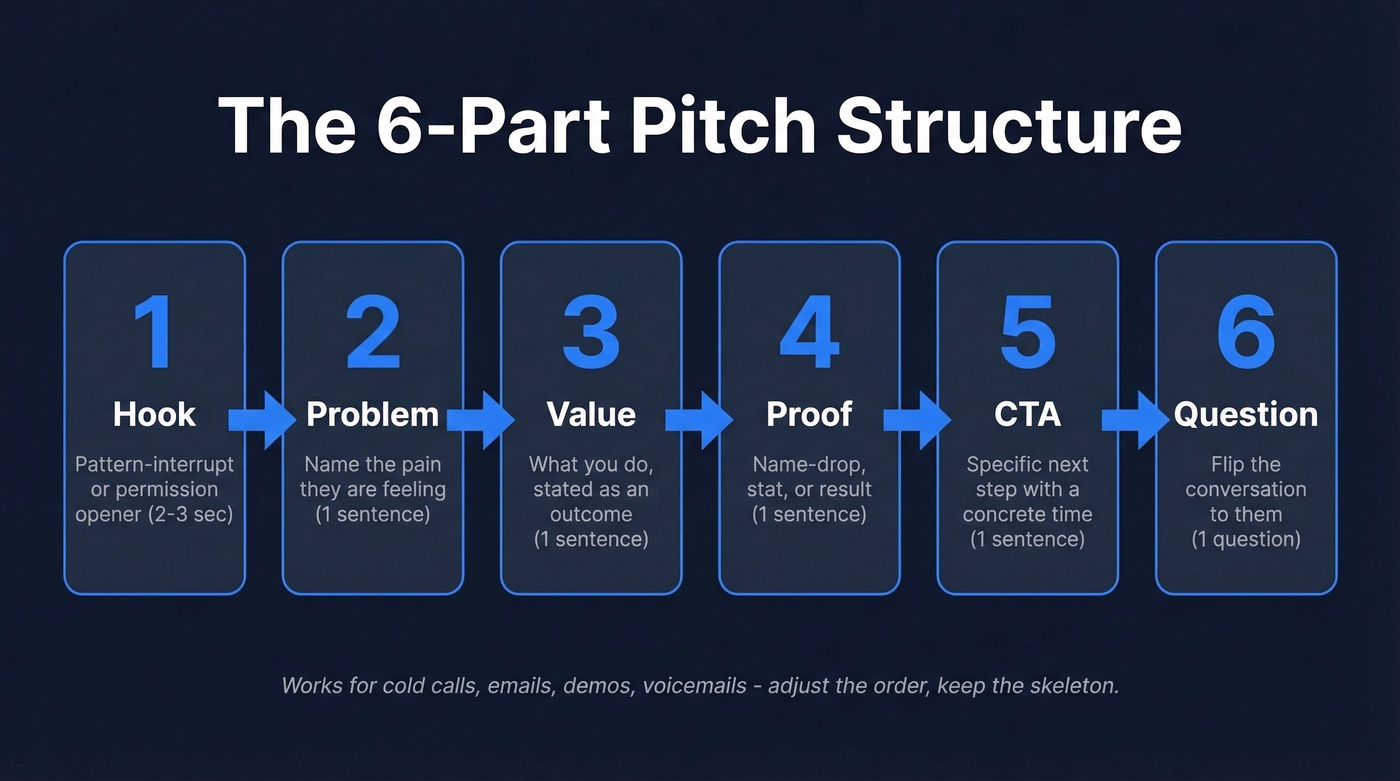 The 6-Part Pitch Structure

1
Hook
Pattern-interrupt or permission opener (2-3 sec)

2
Problem
Name the pain they are feeling (1 sentence)

3
Value
What you do, stated as an outcome (1 sentence)

4
Proof
Name-drop, stat, or result (1 sentence)

5
CTA
Specific next step with a concrete time (1 sentence)

6
Question
Flip the conversation to them (1 question)

Works for cold calls, emails, demos, voicemails - adjust the order, keep the skeleton.